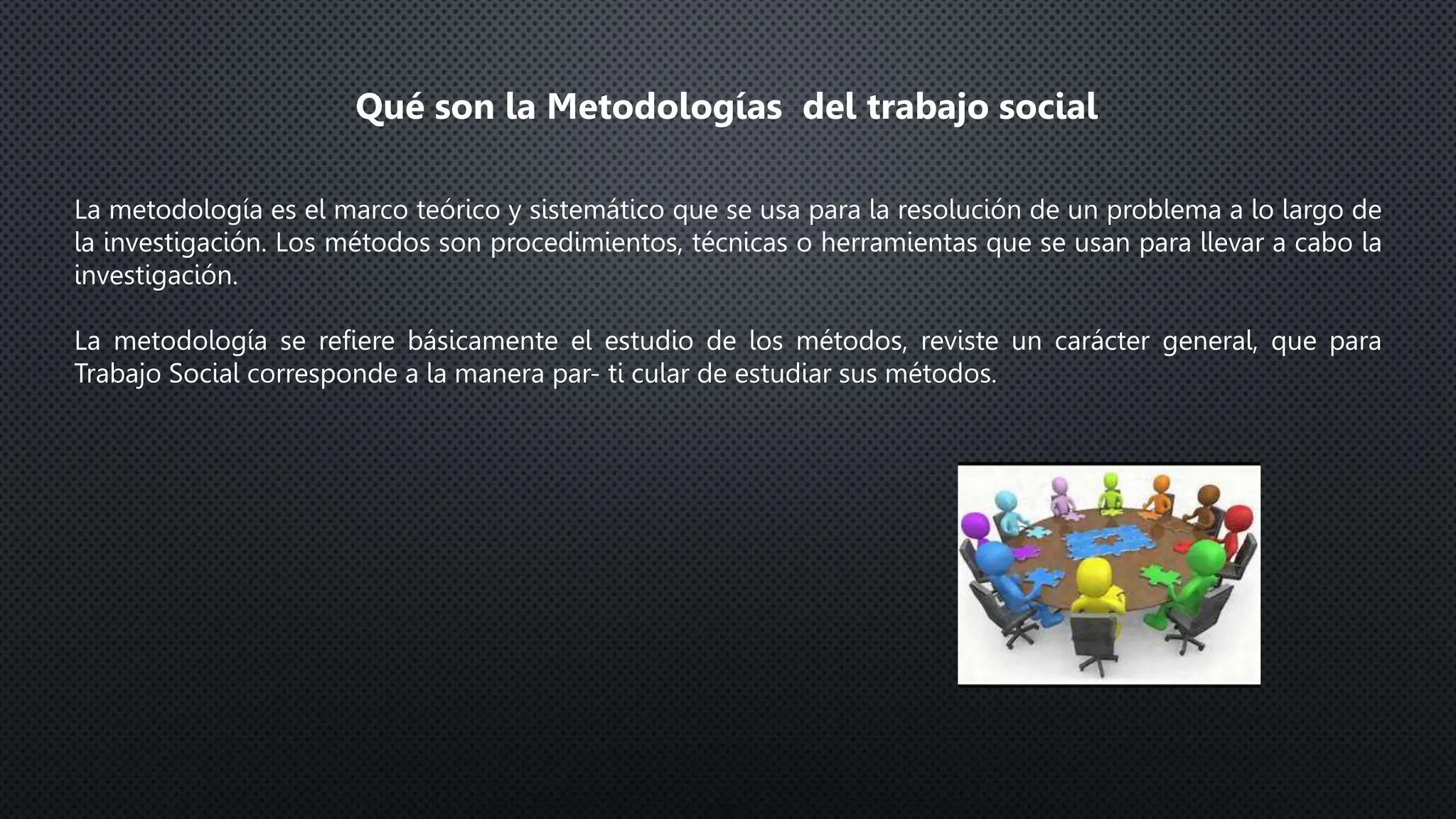 Qué son la Metodologías  del trabajo social

La metodología es el marco teórico y sistemático que se usa para la resolución de un problema a lo largo de la investigación. Los métodos son procedimientos, técnicas o herramientas que se usan para llevar a cabo la investigación.

La metodología se refiere básicamente el estudio de los métodos, reviste un carácter general, que para Trabajo Social corresponde a la manera par- ti cular de estudiar sus métodos.